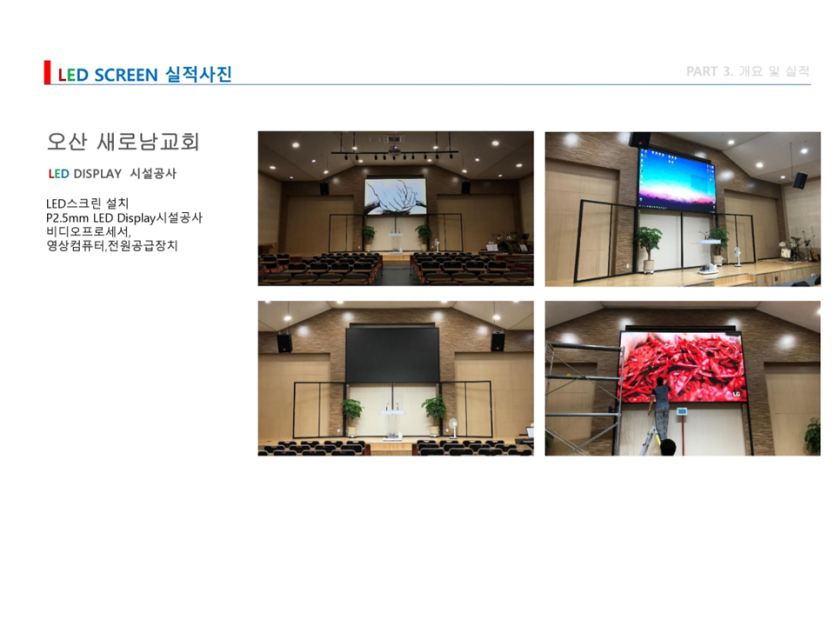 LED SCREEN 실적사진

PART 3. 개요 및 실적

오산 새로남교회

LED DISPLAY 시설공사

LED스크린 설치
P2.5mm LED Display시설공사
비디오프로세서,
영상컴퓨터,전원공급장치

LG